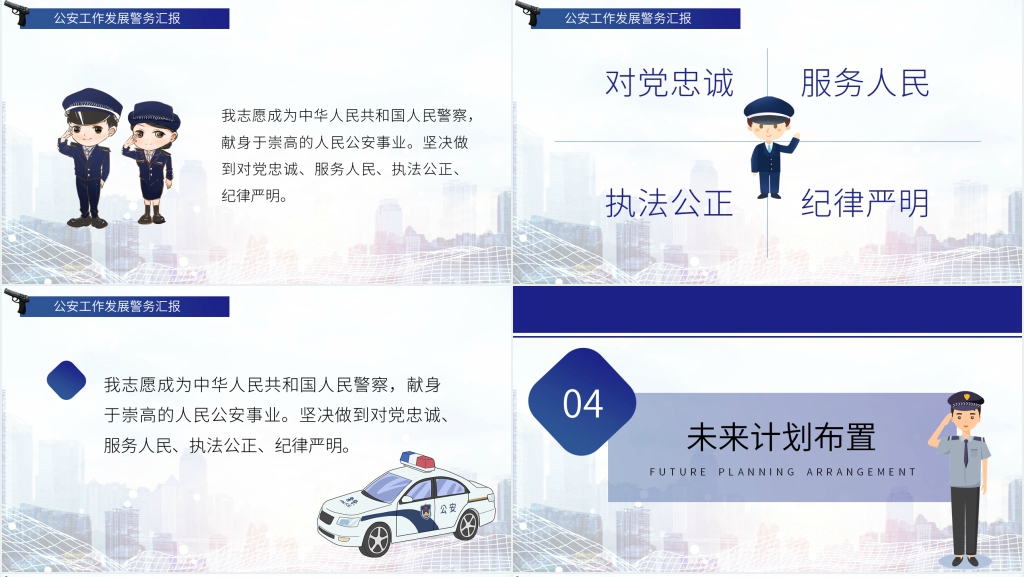 公安工作发展警务汇报

我志愿成为中华人民共和国人民警察，献身于崇高的人民公安事业。坚决做到对党忠诚、服务人民、执法公正、纪律严明。

公安工作发展警务汇报

对党忠诚

服务人民

执法公正

纪律严明

公安工作发展警务汇报

我志愿成为中华人民共和国人民警察，献身于崇高的人民公安事业。坚决做到对党忠诚、服务人民、执法公正、纪律严明。

公安

04

未来计划布置

FUTURE PLANNING ARRANGEMENT